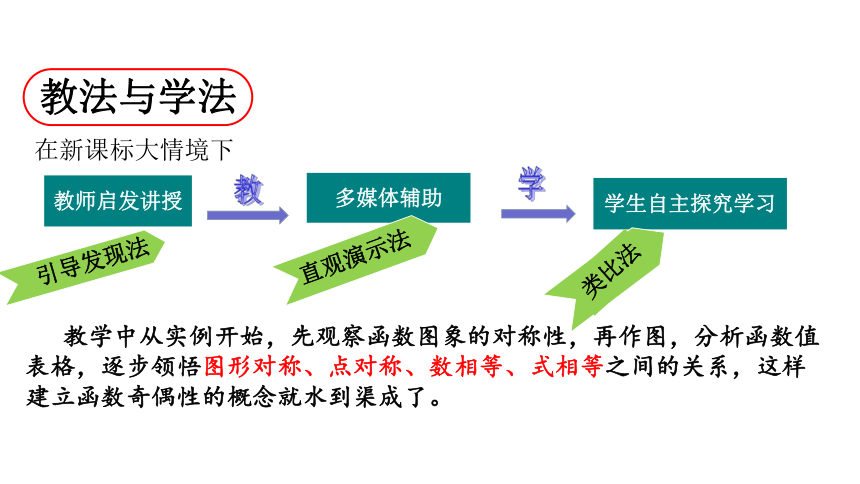 教法与学法

在新课标大情境下

教师启发讲授

教

多媒体辅助

学

学生自主探究学习

引导发现法

直观演示法

类比法

教学中从实例开始，先观察函数图象的对称性，再作图，分析函数值表格，逐步领悟图形对称、点对称、数相等、式相等之间的关系，这样建立函数奇偶性的概念就水到渠成了。